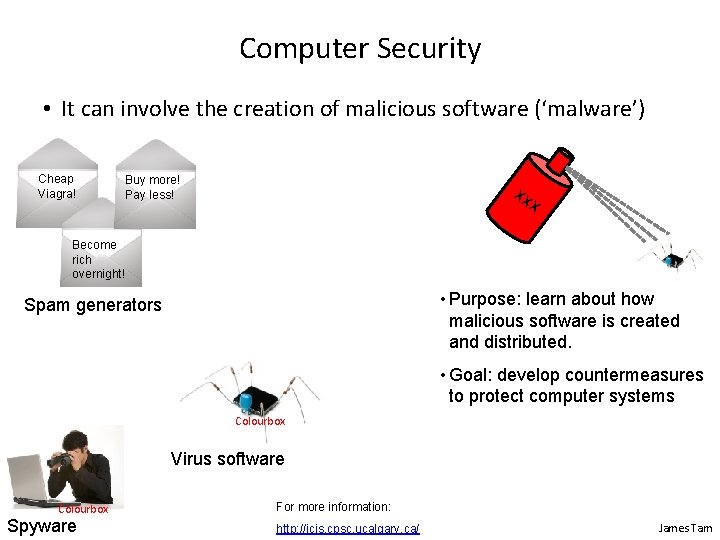 Computer Security

• It can involve the creation of malicious software ('malware')

Cheap Viagra!

Buy more! Pay less!

Become rich overnight!

Spam generators

XXX

• Purpose: learn about how malicious software is created and distributed.

• Goal: develop countermeasures to protect computer systems

Colourbox

Virus software

Colourbox

Spyware

For more information:

http://icis.cpsc.ucalgary.ca/

James Tam